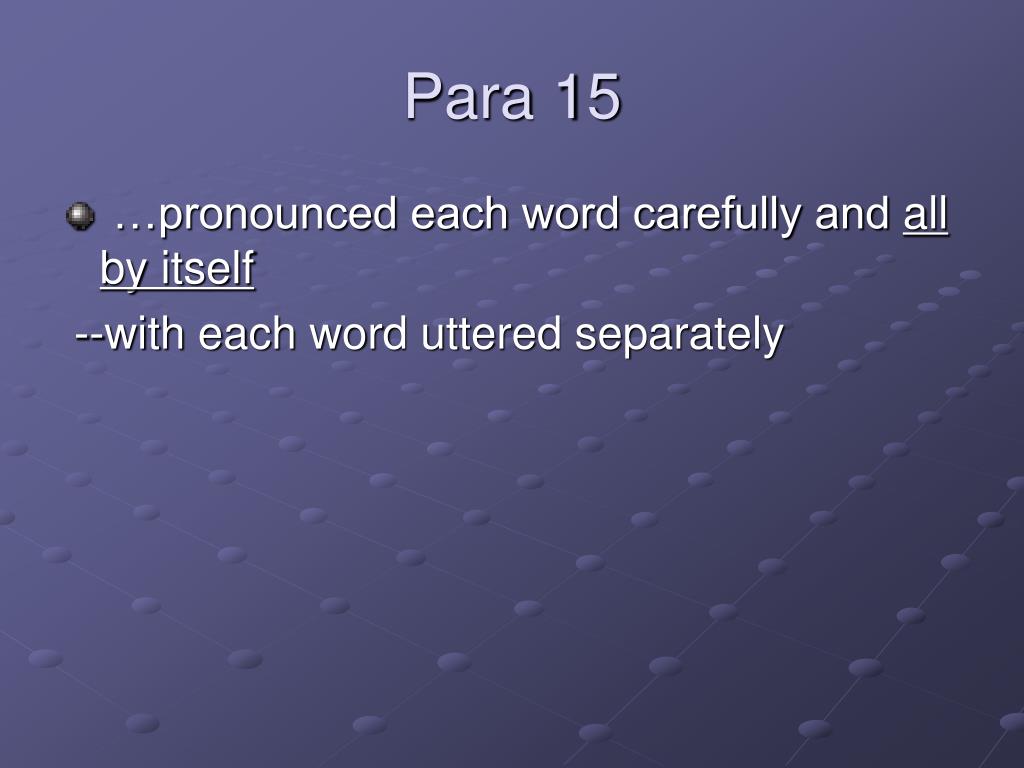 Para 15

…pronounced each word carefully and all by itself

--with each word uttered separately